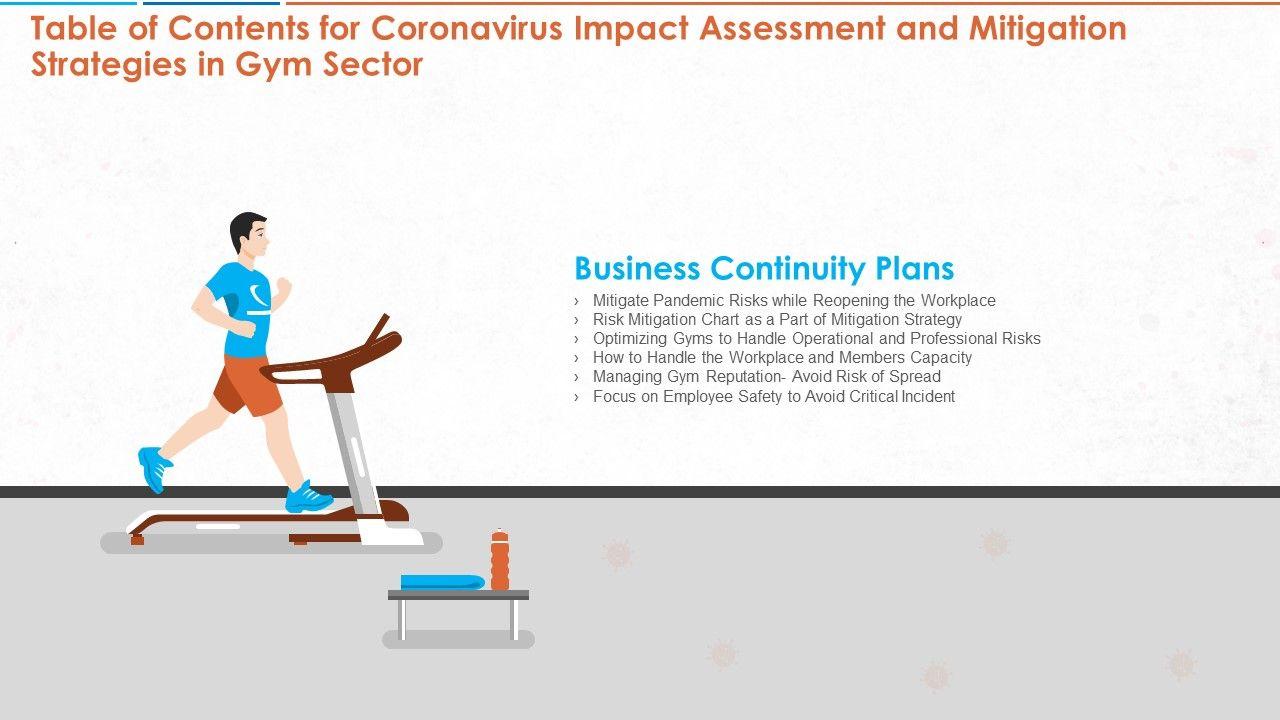 Table of Contents for Coronavirus Impact Assessment and Mitigation Strategies in Gym Sector

Business Continuity Plans

› Mitigate Pandemic Risks while Reopening the Workplace
› Risk Mitigation Chart as a Part of Mitigation Strategy
› Optimizing Gyms to Handle Operational and Professional Risks
› How to Handle the Workplace and Members Capacity
› Managing Gym Reputation- Avoid Risk of Spread
› Focus on Employee Safety to Avoid Critical Incident